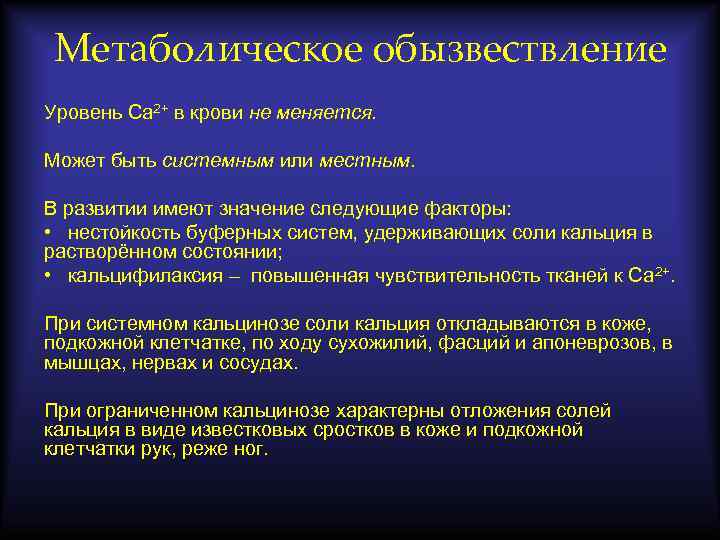 Метаболическое обызвествление

Уровень $Ca^{2+}$ в крови не меняется.

Может быть системным или местным.

В развитии имеют значение следующие факторы:
• нестойкость буферных систем, удерживающих соли кальция в растворённом состоянии;
• кальцифилаксия – повышенная чувствительность тканей к $Ca^{2+}$.

При системном кальцинозе соли кальция откладываются в коже, подкожной клетчатке, по ходу сухожилий, фасций и апоневрозов, в мышцах, нервах и сосудах.

При ограниченном кальцинозе характерны отложения солей кальция в виде известковых сростков в коже и подкожной клетчатки рук, реже ног.